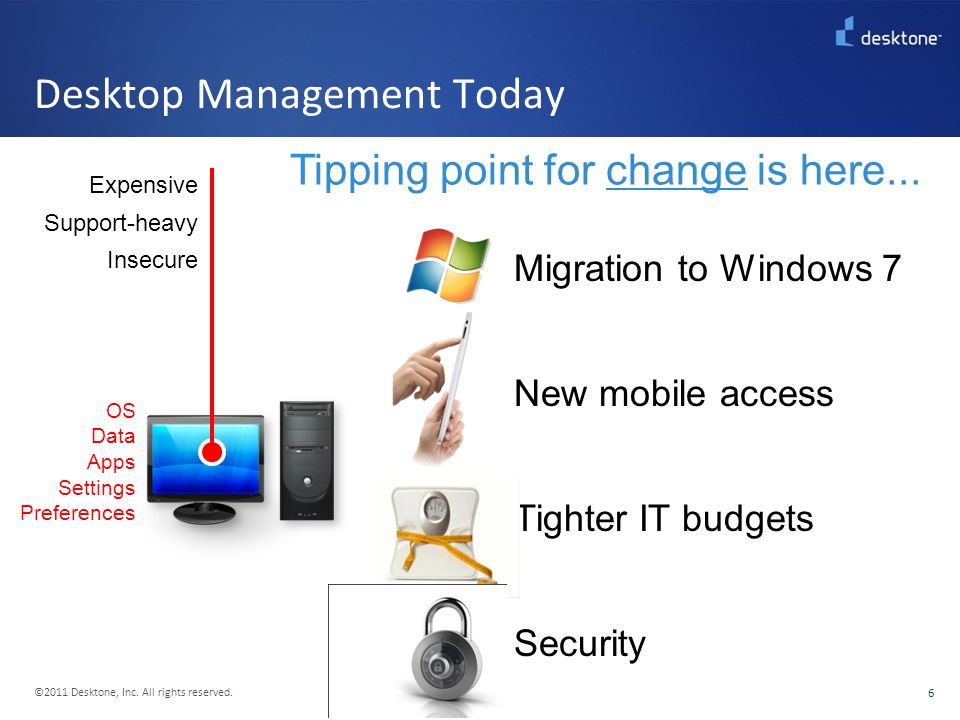 desktone

Desktop Management Today

Tipping point for change is here...

Expensive
Support-heavy
Insecure

OS
Data
Apps
Settings
Preferences

Migration to Windows 7

New mobile access

Tighter IT budgets

Security

©2011 Desktone, Inc. All rights reserved.

6